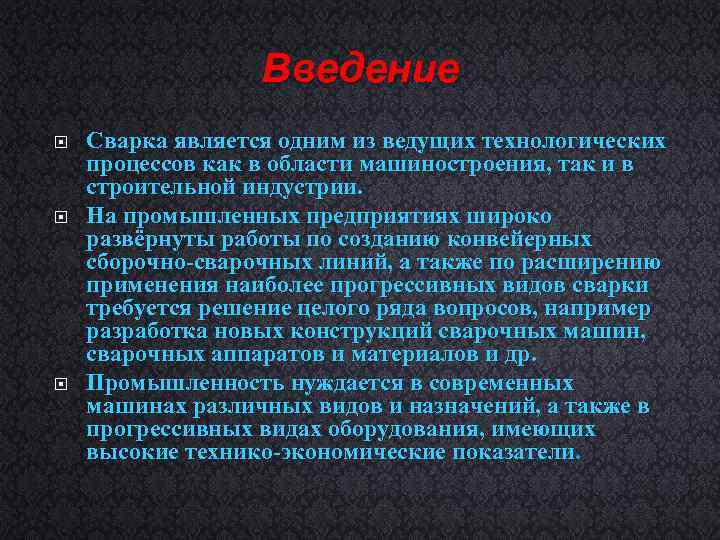 Введение

Сварка является одним из ведущих технологических процессов как в области машиностроения, так и в строительной индустрии.

На промышленных предприятиях широко развёрнуты работы по созданию конвейерных сборочно-сварочных линий, а также по расширению применения наиболее прогрессивных видов сварки требуется решение целого ряда вопросов, например разработка новых конструкций сварочных машин, сварочных аппаратов и материалов и др.

Промышленность нуждается в современных машинах различных видов и назначений, а также в прогрессивных видах оборудования, имеющих высокие технико-экономические показатели.